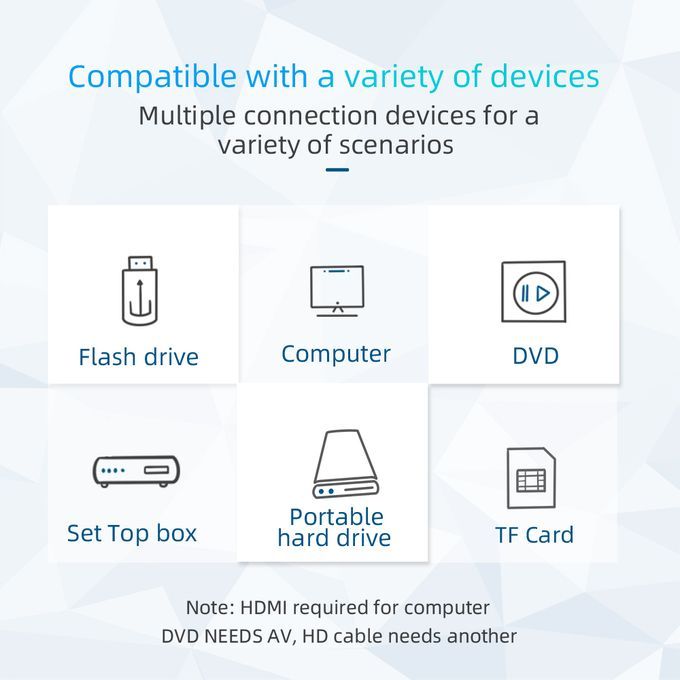 Compatible with a variety of devices

Multiple connection devices for a variety of scenarios

Flash drive

Computer

DVD

Set Top box

Portable hard drive

TF Card

Note: HDMI required for computer
DVD NEEDS AV, HD cable needs another